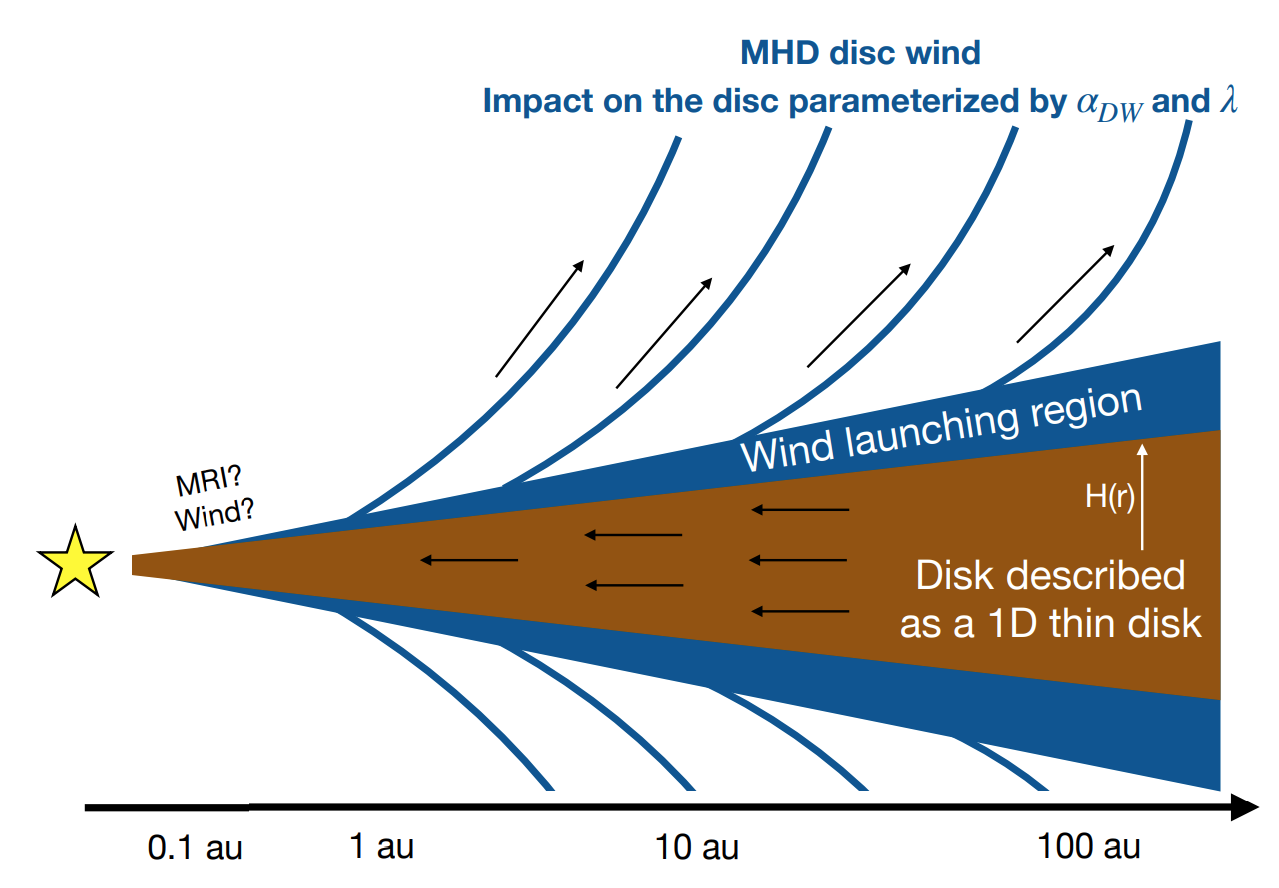 MHD disc wind
Impact on the disc parameterized by $\alpha_{DW}$ and $\lambda$

MRI?
Wind?

Wind launching region

H(r)

Disk described as a 1D thin disk

0.1 au
1 au
10 au
100 au